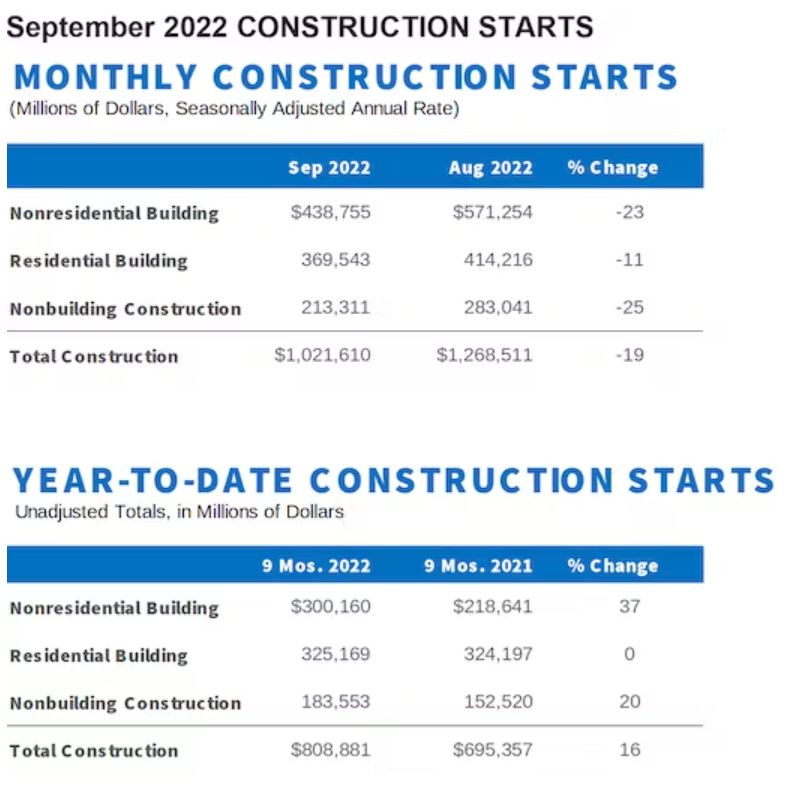 September 2022 CONSTRUCTION STARTS

MONTHLY CONSTRUCTION STARTS

(Millions of Dollars, Seasonally Adjusted Annual Rate)

| | Sep 2022 | Aug 2022 | % Change |
|---|---|---|---|
| Nonresidential Building | \$438,755 | \$571,254 | -23 |
| Residential Building | 369,543 | 414,216 | -11 |
| Nonbuilding Construction | 213,311 | 283,041 | -25 |
| Total Construction | \$1,021,610 | \$1,268,511 | -19 |

YEAR-TO-DATE CONSTRUCTION STARTS

Unadjusted Totals, in Millions of Dollars

| | 9 Mos. 2022 | 9 Mos. 2021 | % Change |
|---|---|---|---|
| Nonresidential Building | \$300,160 | \$218,641 | 37 |
| Residential Building | 325,169 | 324,197 | 0 |
| Nonbuilding Construction | 183,553 | 152,520 | 20 |
| Total Construction | \$808,881 | \$695,357 | 16 |